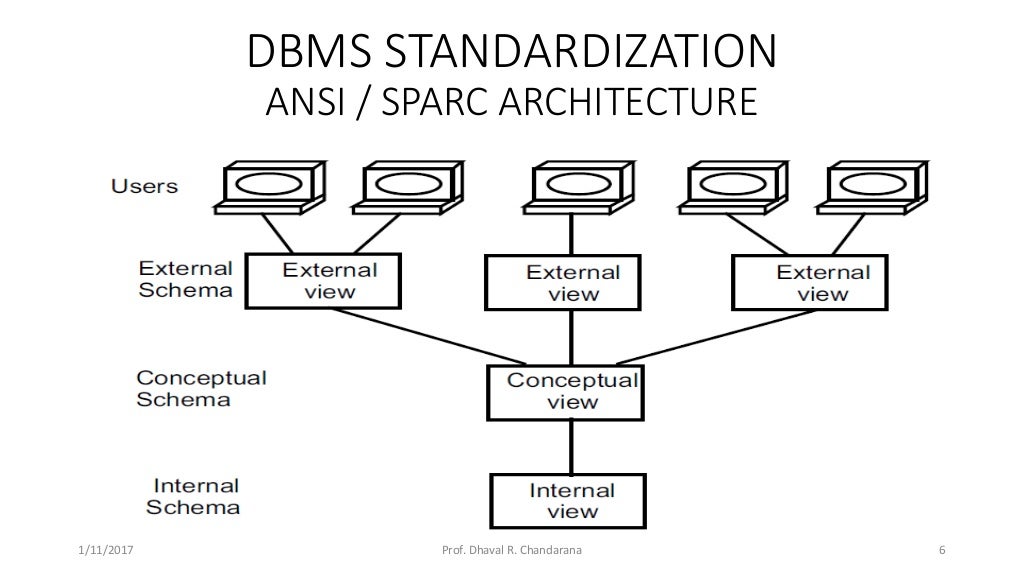 DBMS STANDARDIZATION
ANSI / SPARC ARCHITECTURE

Users

External Schema

External view

External view

External view

Conceptual Schema

Conceptual view

Internal Schema

Internal view

1/11/2017

Prof. Dhaval R. Chandarana

6